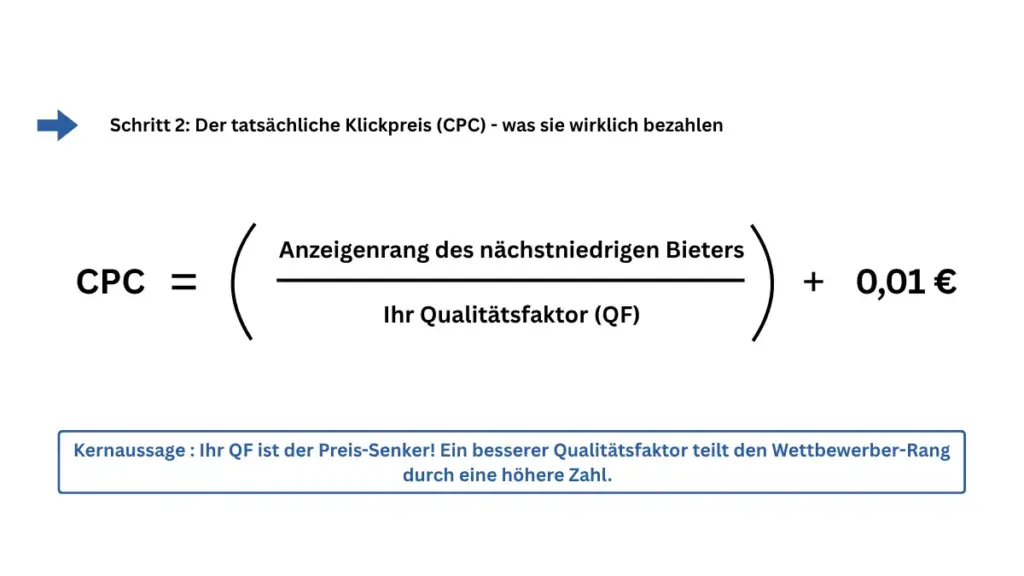 Schritt 2: Der tatsächliche Klickpreis (CPC) - was sie wirklich bezahlen

$\text{CPC} = \left( \frac{\text{Anzeigenrang des nächstniedrigen Bieters}}{\text{Ihr Qualitätsfaktor (QF)}} \right) + 0{,}01\ €$

Kernaussage : Ihr QF ist der Preis-Senker! Ein besserer Qualitätsfaktor teilt den Wettbewerber-Rang durch eine höhere Zahl.